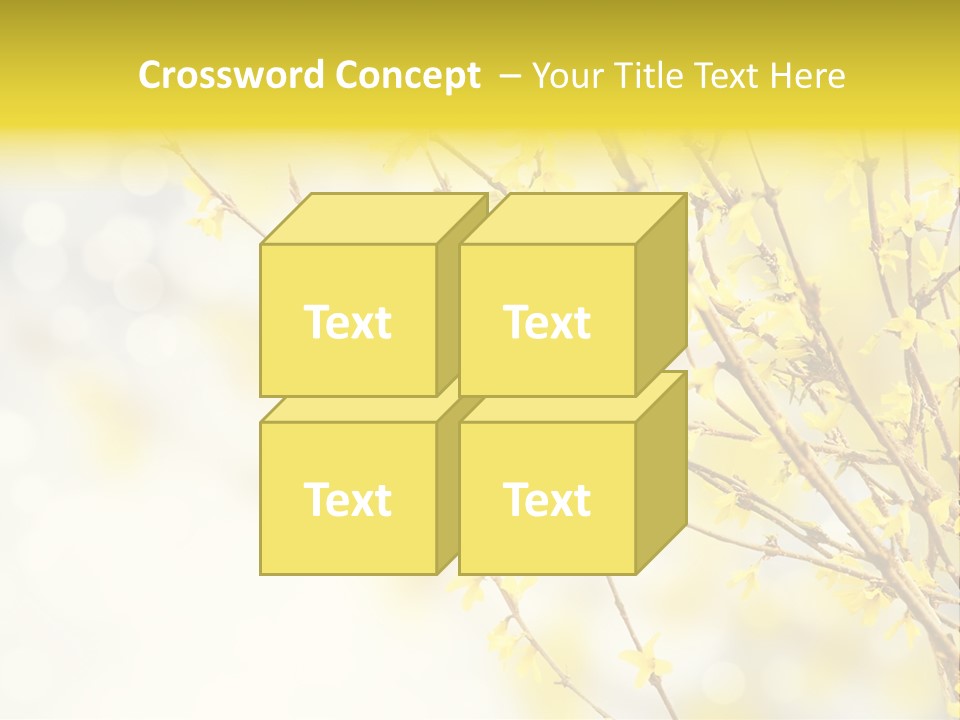 Crossword Concept – Your Title Text Here

Text

Text

Text

Text